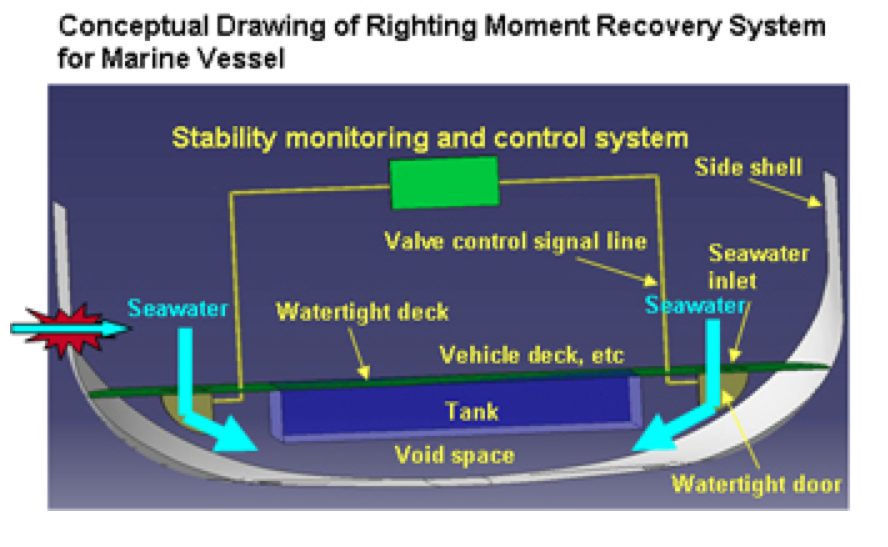 Conceptual Drawing of Righting Moment Recovery System for Marine Vessel

Stability monitoring and control system

Side shell

Valve control signal line

Seawater inlet

Seawater

Watertight deck

Seawater

Vehicle deck, etc

Tank

Void space

Watertight door